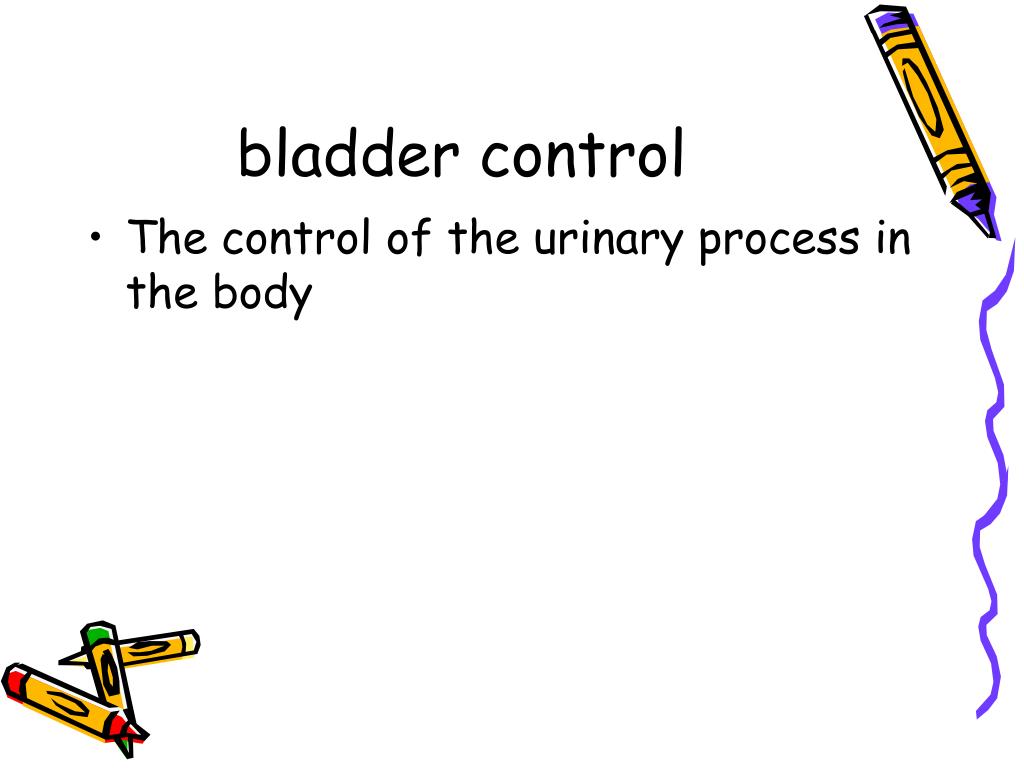 bladder control

• The control of the urinary process in the body